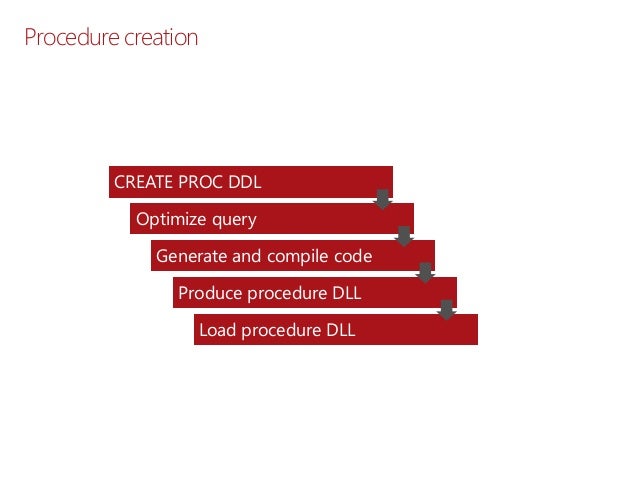 Procedure creation

CREATE PROC DDL

Optimize query

Generate and compile code

Produce procedure DLL

Load procedure DLL